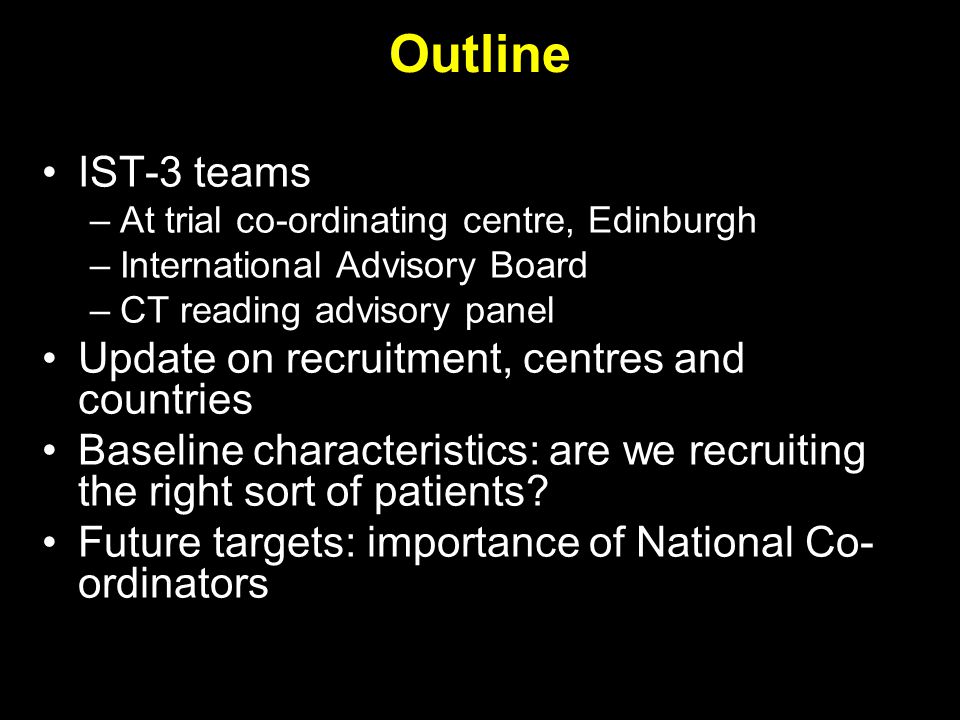 Outline

• IST-3 teams
– At trial co-ordinating centre, Edinburgh
– International Advisory Board
– CT reading advisory panel
• Update on recruitment, centres and countries
• Baseline characteristics: are we recruiting the right sort of patients?
• Future targets: importance of National Co-ordinators